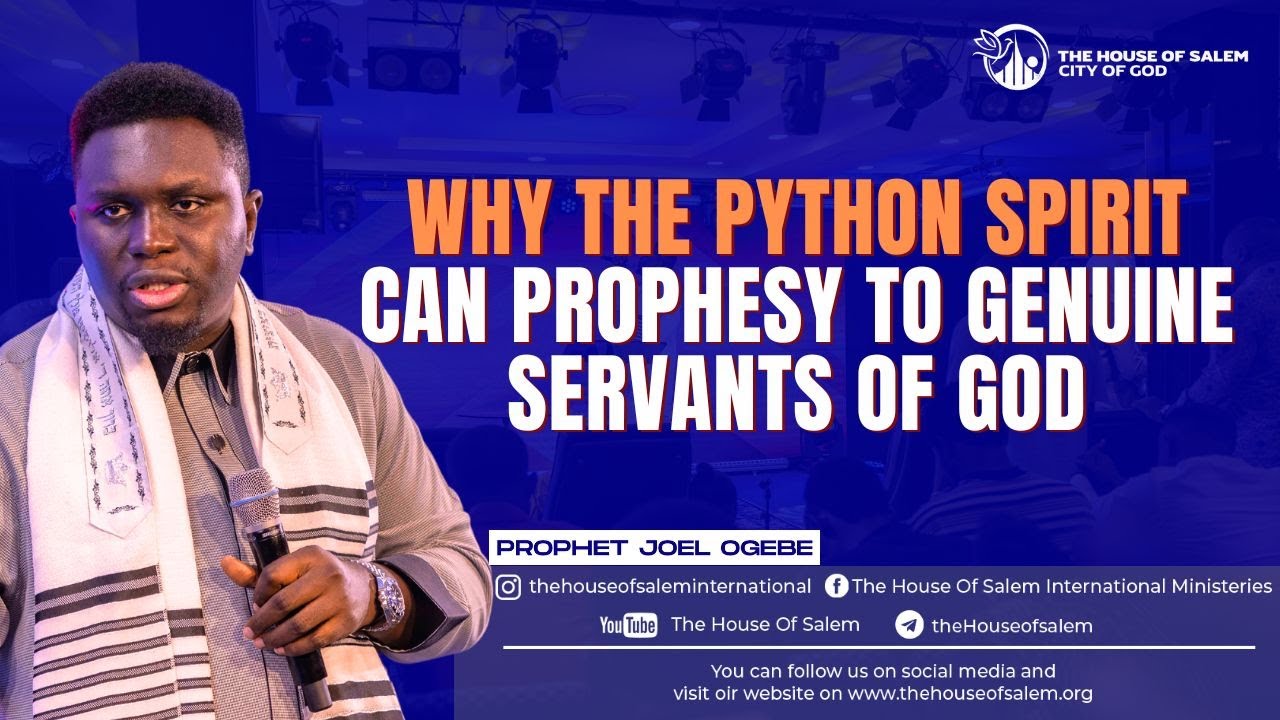 THE HOUSE OF SALEM
CITY OF GOD

WHY THE PYTHON SPIRIT CAN PROPHESY TO GENUINE SERVANTS OF GOD

PROPHET JOEL OGEBE

thehouseofsaleminternational The House Of Salem International Ministeries

YouTube The House Of Salem theHouseofsalem

You can follow us on social media and visit oir website on www.thehouseofsalem.org